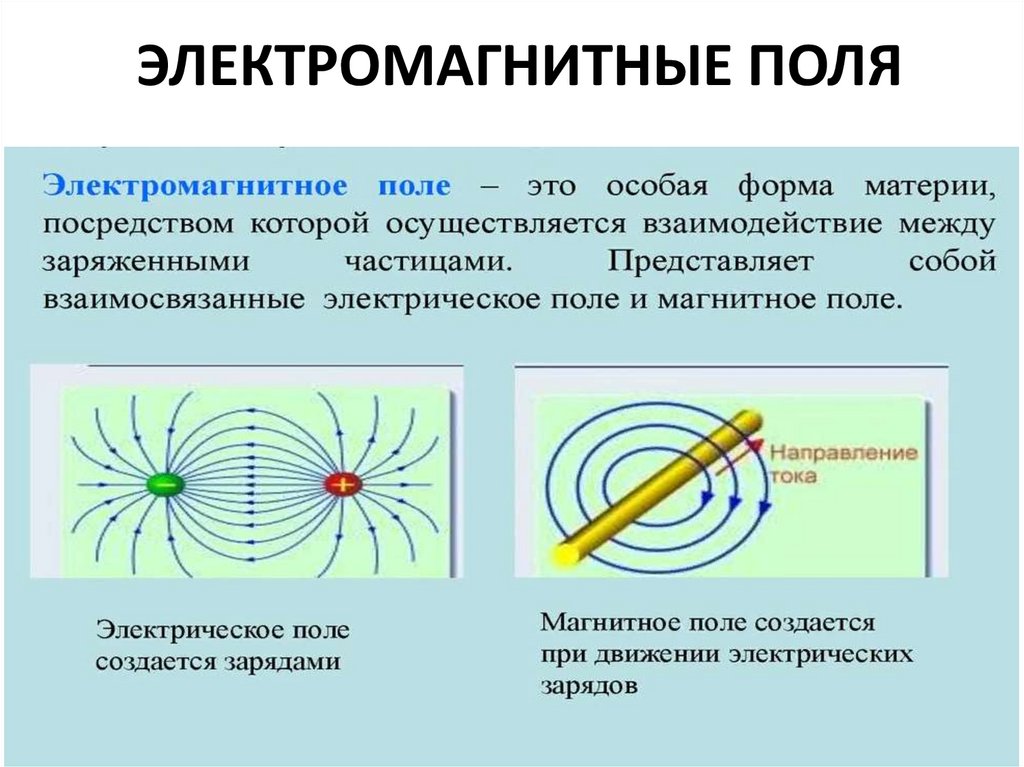 ЭЛЕКТРОМАГНИТНЫЕ ПОЛЯ

Электромагнитное поле – это особая форма материи, посредством которой осуществляется взаимодействие между заряженными частицами. Представляет собой взаимосвязанные электрическое поле и магнитное поле.

−

+

Направление тока

Электрическое поле создается зарядами

Магнитное поле создается при движении электрических зарядов